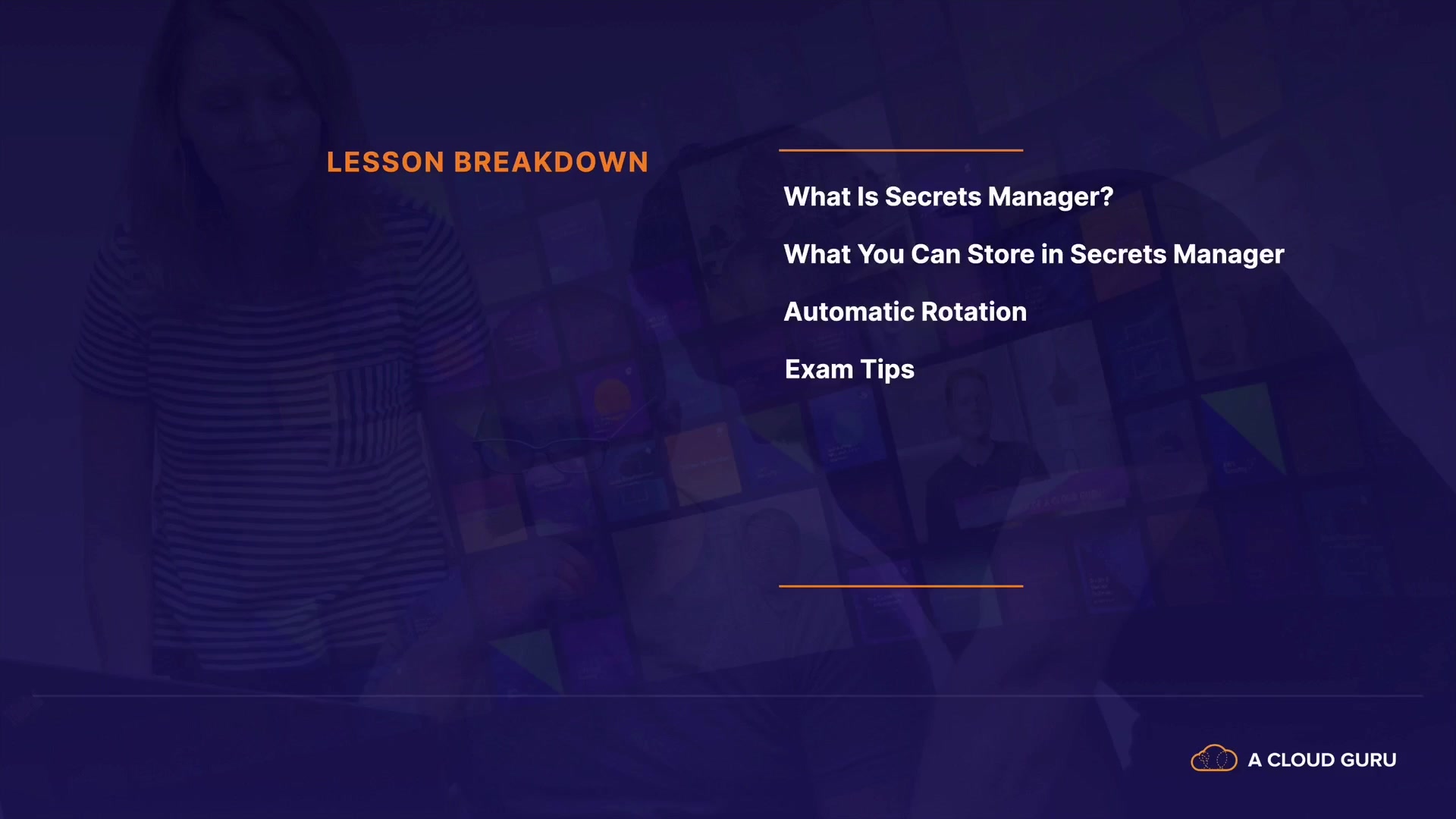 LESSON BREAKDOWN

What Is Secrets Manager?

What You Can Store in Secrets Manager

Automatic Rotation

Exam Tips

A CLOUD GURU